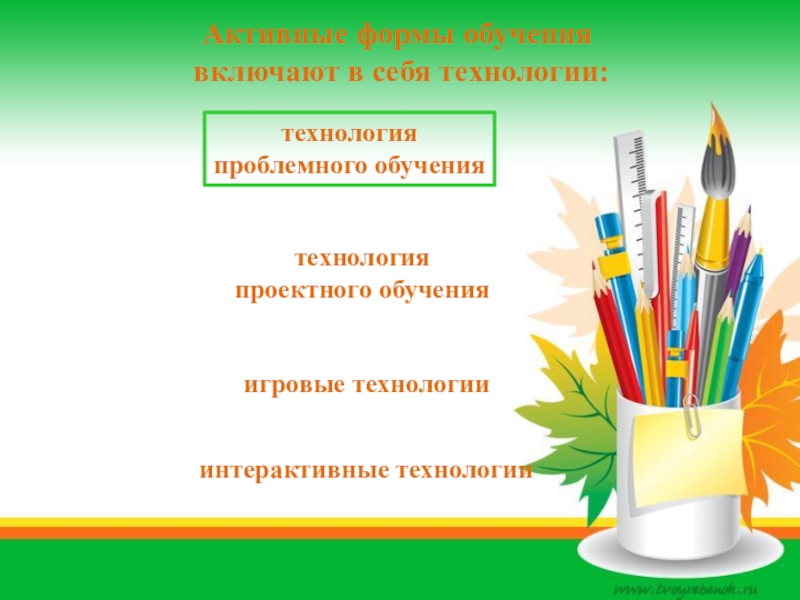 Активные формы обучения включают в себя технологии:

технология проблемного обучения

технология проектного обучения

игровые технологии

интерактивные технологии

www.tvoyrebenok.ru